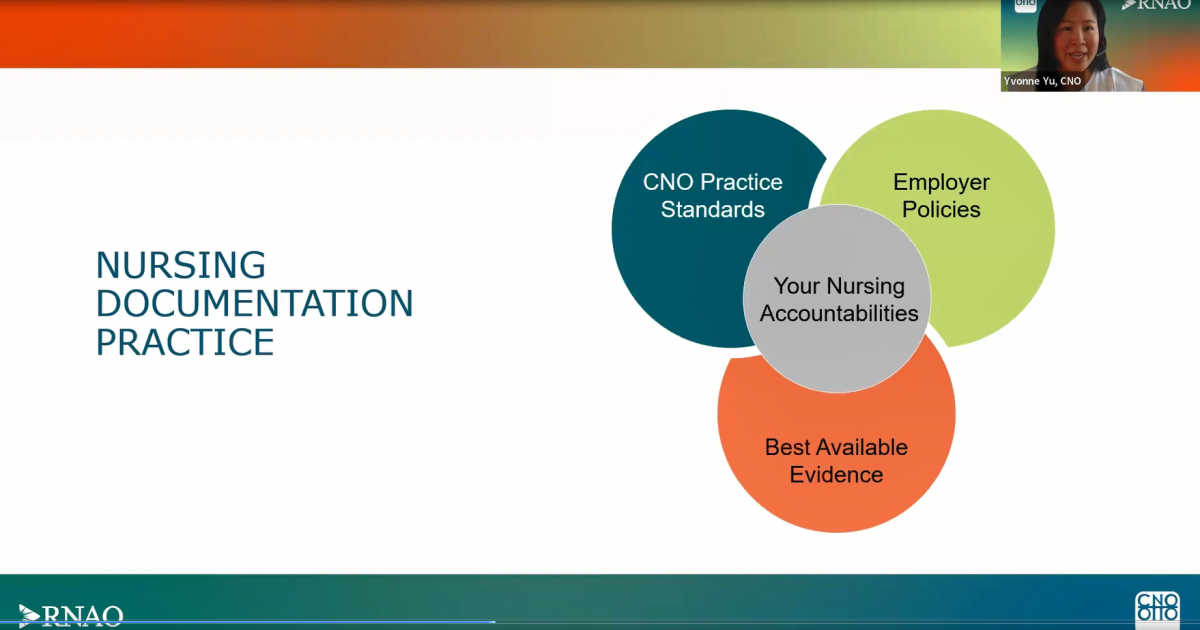 RNAO

Yvonne Yu, CNO

NURSING DOCUMENTATION PRACTICE

CNO Practice Standards

Employer Policies

Your Nursing Accountabilities

Best Available Evidence

RNAO

CNO OIIO